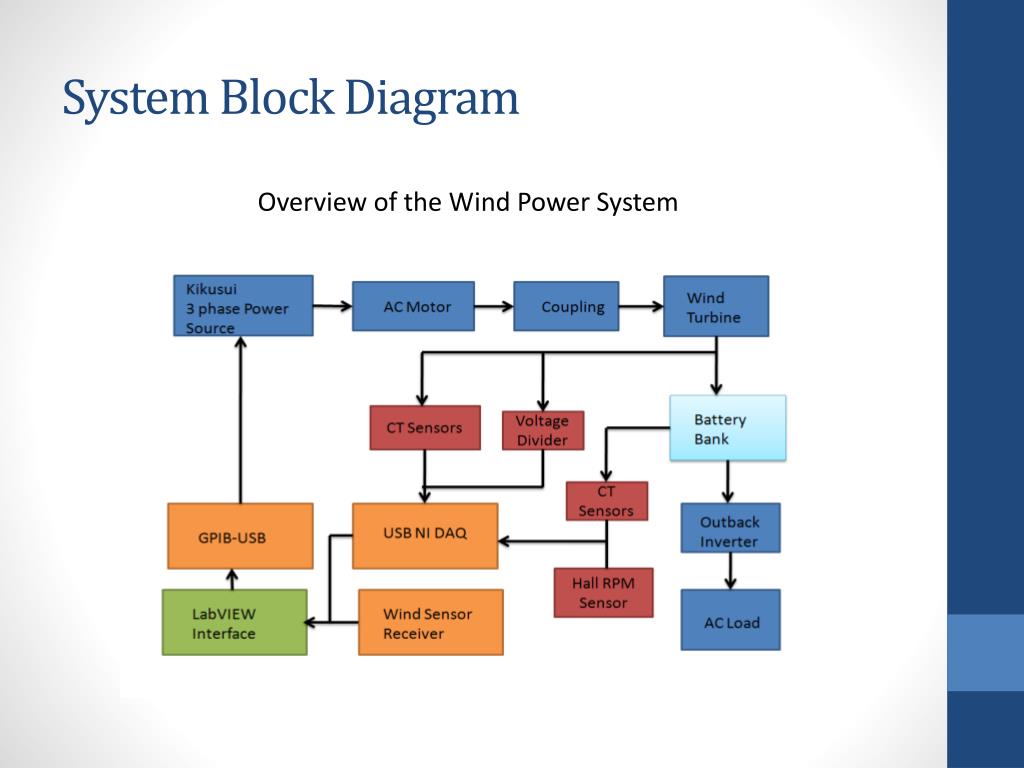 System Block Diagram

Overview of the Wind Power System

Kikusui 3 phase Power Source

AC Motor

Coupling

Wind Turbine

CT Sensors

Voltage Divider

Battery Bank

CT Sensors

GPIB-USB

USB NI DAQ

Outback Inverter

Hall RPM Sensor

LabVIEW Interface

Wind Sensor Receiver

AC Load